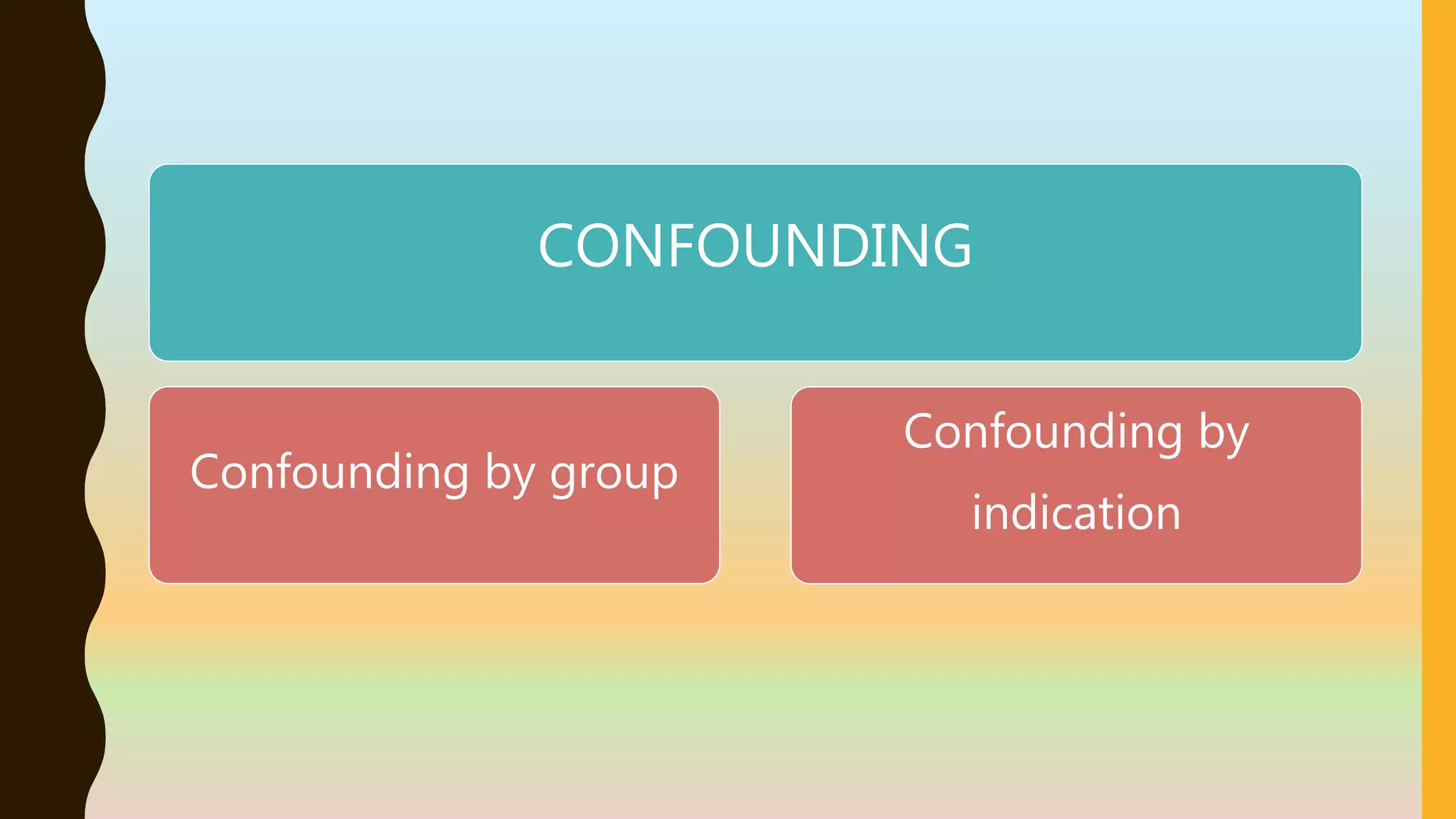 CONFOUNDING

Confounding by group

Confounding by indication